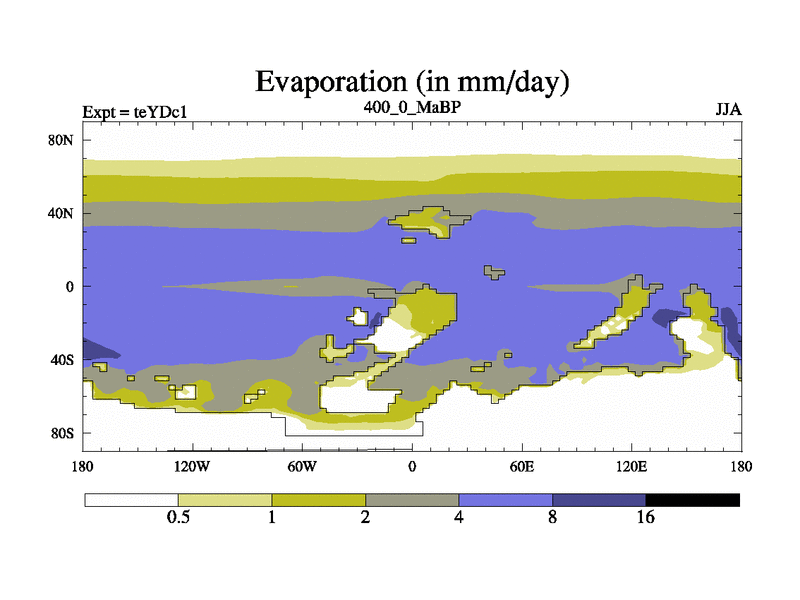 Evaporation (in mm/day)

Expt = teYDc1

400_0_MaBP

JJA

80N
40N
0
40S
80S

180
120W
60W
0
60E
120E
180

0.5
1
2
4
8
16